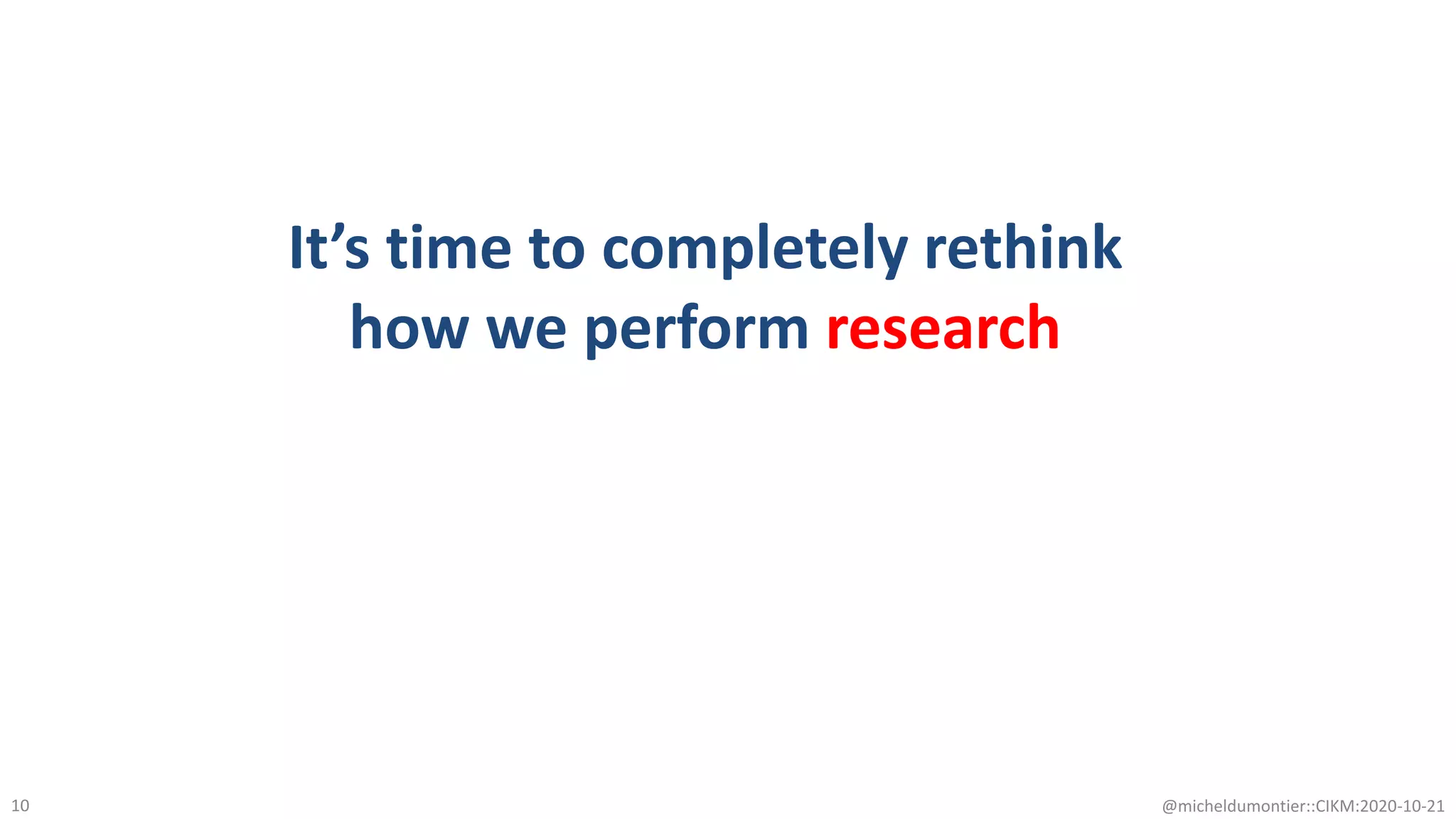 It’s time to completely rethink how we perform research

10

@micheldumontier::CIKM:2020-10-21